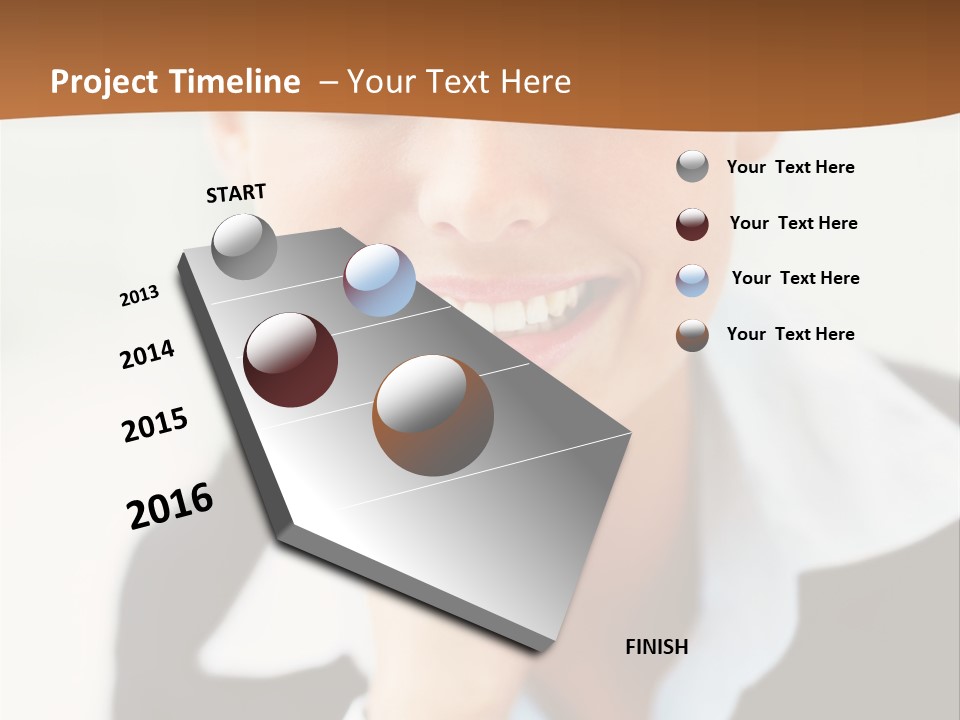 Project Timeline – Your Text Here

START

2013

2014

2015

2016

FINISH

Your Text Here

Your Text Here

Your Text Here

Your Text Here